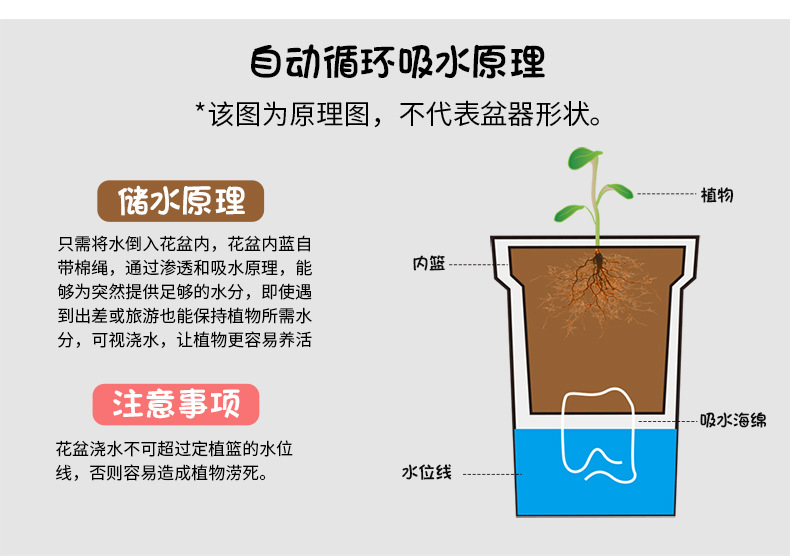 自动循环吸水原理

*该图为原理图，不代表盆器形状。

储水原理

只需将水倒入花盆内，花盆内蓝自带棉绳，通过渗透和吸水原理，能够为突然提供足够的水分，即使遇到出差或旅游也能保持植物所需水分，可视浇水，让植物更容易养活

注意事项

花盆浇水不可超过定植篮的水位线，否则容易造成植物涝死。

植物

内篮

吸水海绵

水位线